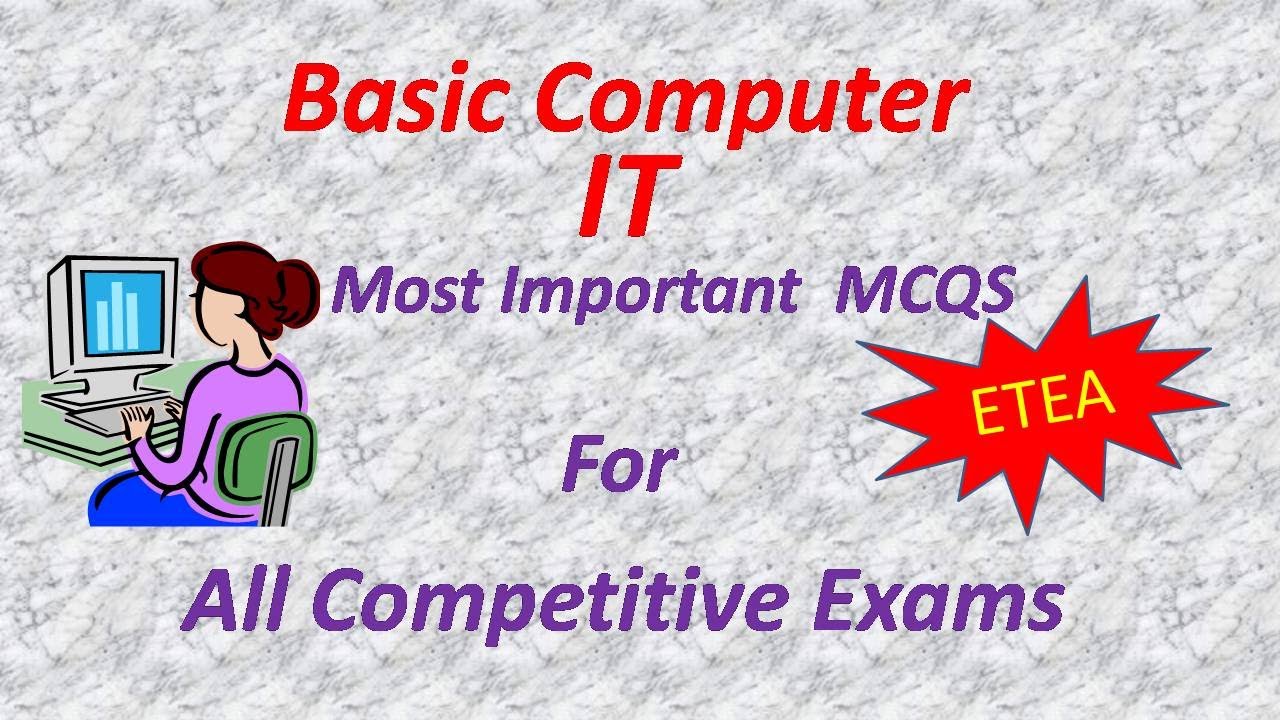 Basic Computer
IT
Most Important MCQS

ETEA

For

All Competitive Exams